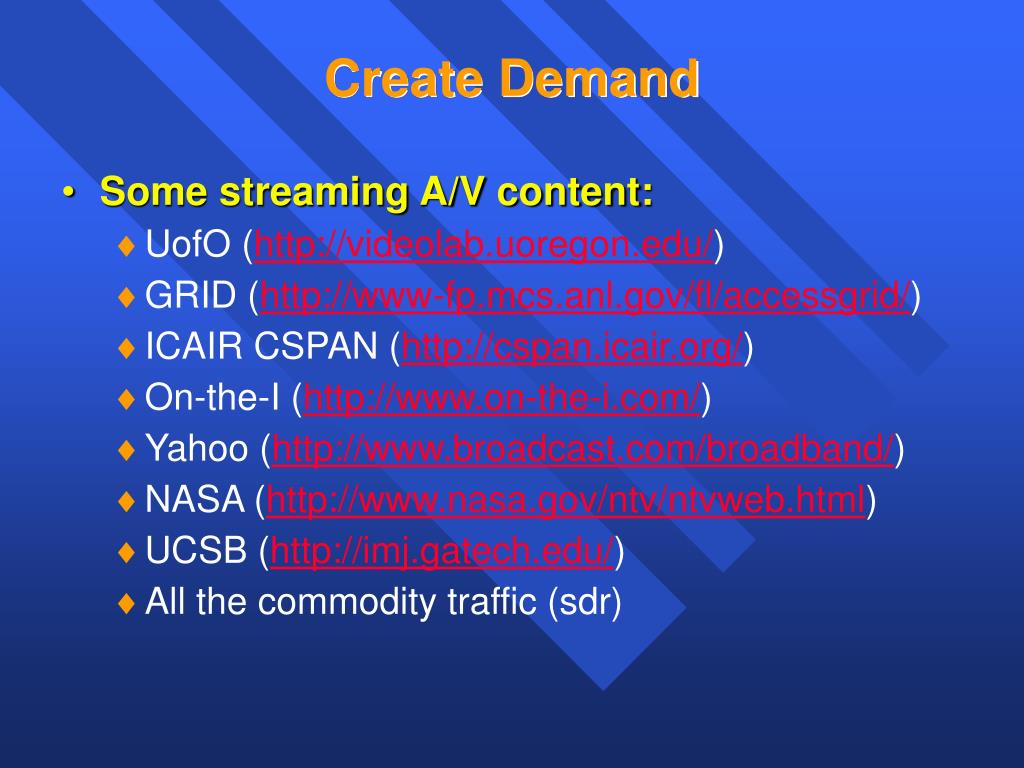 Create Demand

• Some streaming A/V content:

♦ UofO (http://videolab.uoregon.edu/)
♦ GRID (http://www-fp.mcs.anl.gov/fl/accessgrid/)
♦ ICAIR CSPAN (http://cspan.icair.org/)
♦ On-the-I (http://www.on-the-i.com/)
♦ Yahoo (http://www.broadcast.com/broadband/)
♦ NASA (http://www.nasa.gov/ntv/ntvweb.html)
♦ UCSB (http://imj.gatech.edu/)
♦ All the commodity traffic (sdr)